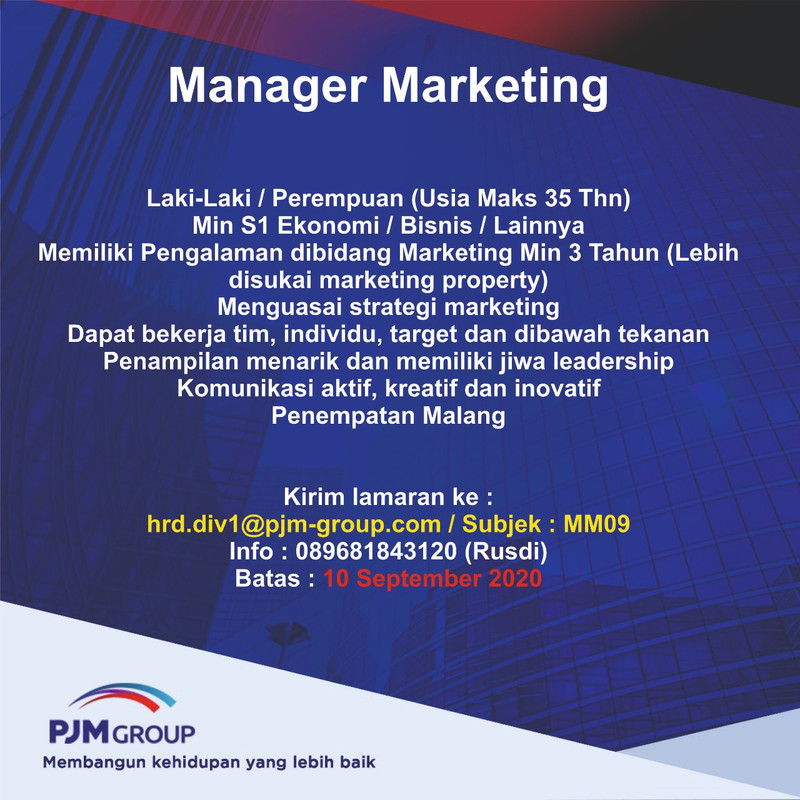 Manager Marketing

Laki-Laki / Perempuan (Usia Maks 35 Thn)
Min S1 Ekonomi / Bisnis / Lainnya
Memiliki Pengalaman dibidang Marketing Min 3 Tahun (Lebih disukai marketing property)
Menguasai strategi marketing
Dapat bekerja tim, individu, target dan dibawah tekanan
Penampilan menarik dan memiliki jiwa leadership
Komunikasi aktif, kreatif dan inovatif
Penempatan Malang

Kirim lamaran ke :
hrd.div1@pjm-group.com / Subjek : MM09
Info : 089681843120 (Rusdi)
Batas : 10 September 2020

PJM GROUP
Membangun kehidupan yang lebih baik